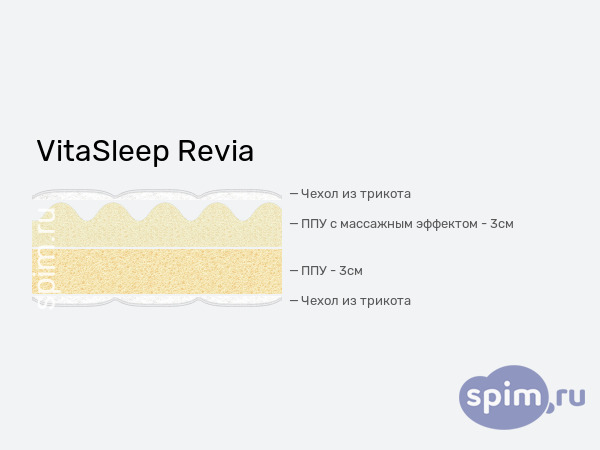 VitaSleep Revia

spim.ru

— Чехол из трикота

— ППУ с массажным эффектом - 3см

— ППУ - 3см

— Чехол из трикота

spim,ru